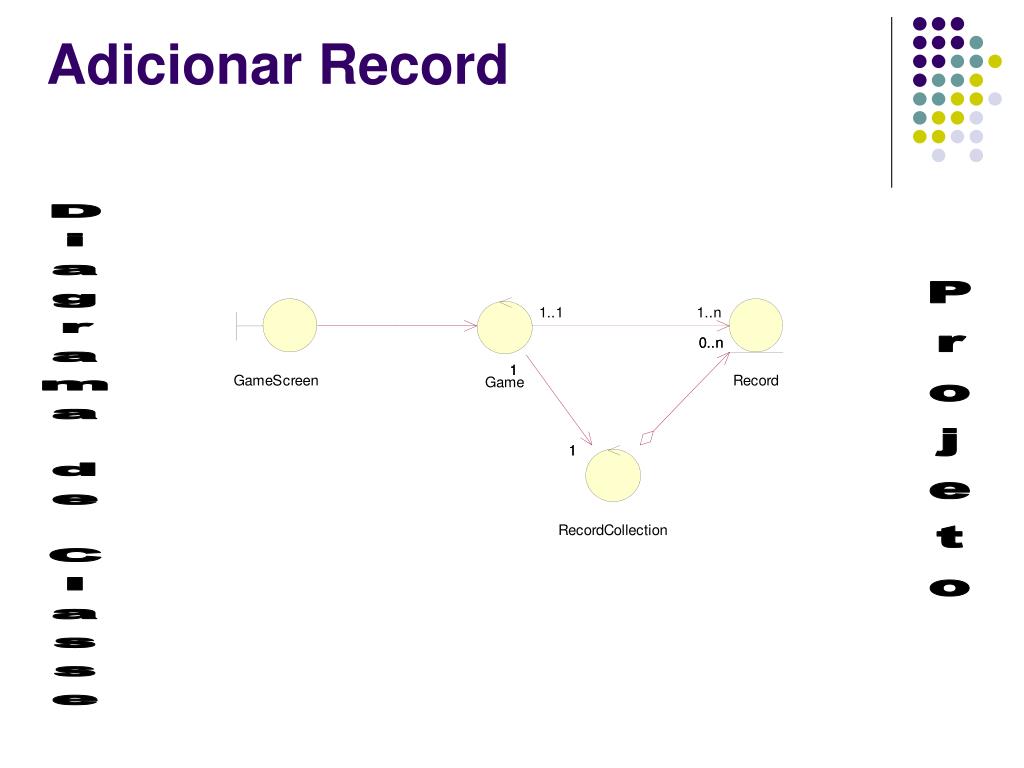 Adicionar Record

Diagrama de Classe

GameScreen

1..1

1..n

0..n

1

Game

Record

1

RecordCollection

Projeto